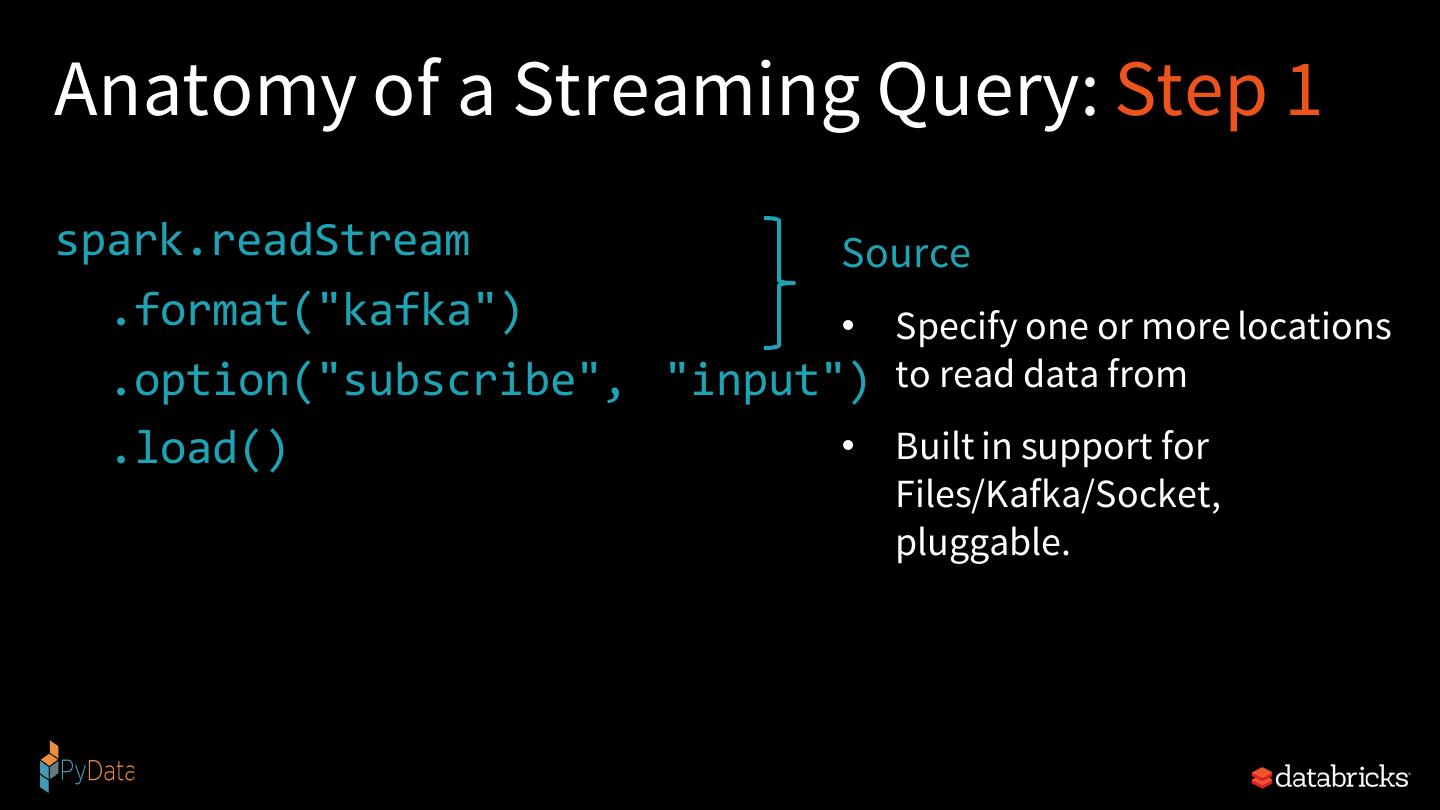 Anatomy of a Streaming Query: Step 1

spark.readStream
.format("kafka")
.option("subscribe", "input")
.load()

Source

• Specify one or more locations to read data from

• Built in support for Files/Kafka/Socket, pluggable.

PyData

databricks